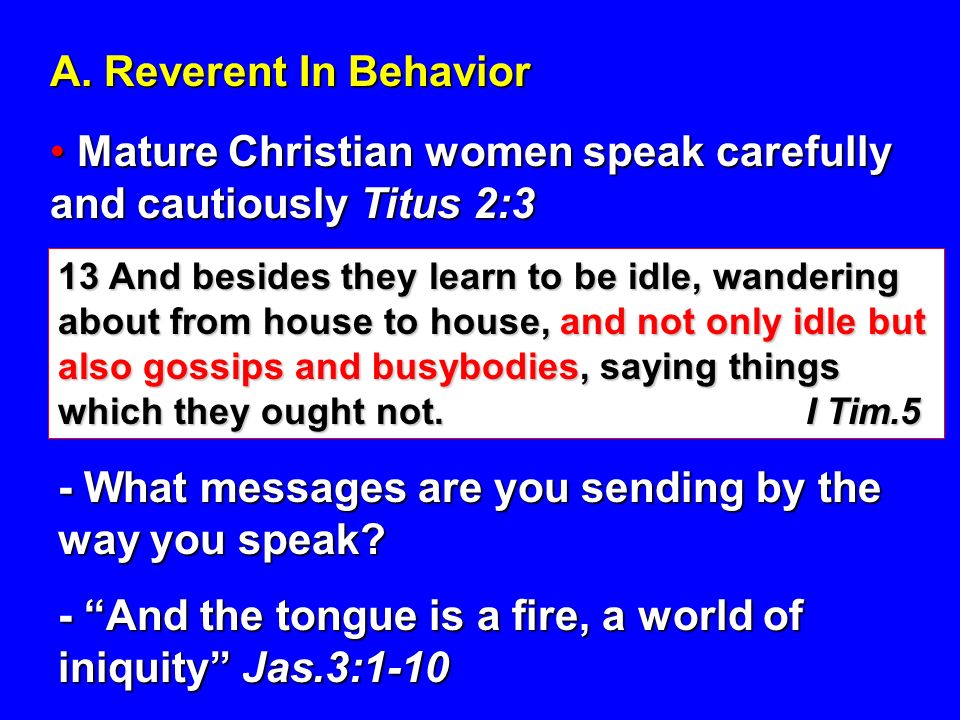 A. Reverent In Behavior

• Mature Christian women speak carefully and cautiously Titus 2:3

13 And besides they learn to be idle, wandering about from house to house, and not only idle but also gossips and busybodies, saying things which they ought not. I Tim.5

- What messages are you sending by the way you speak?

- “And the tongue is a fire, a world of iniquity” Jas.3:1-10